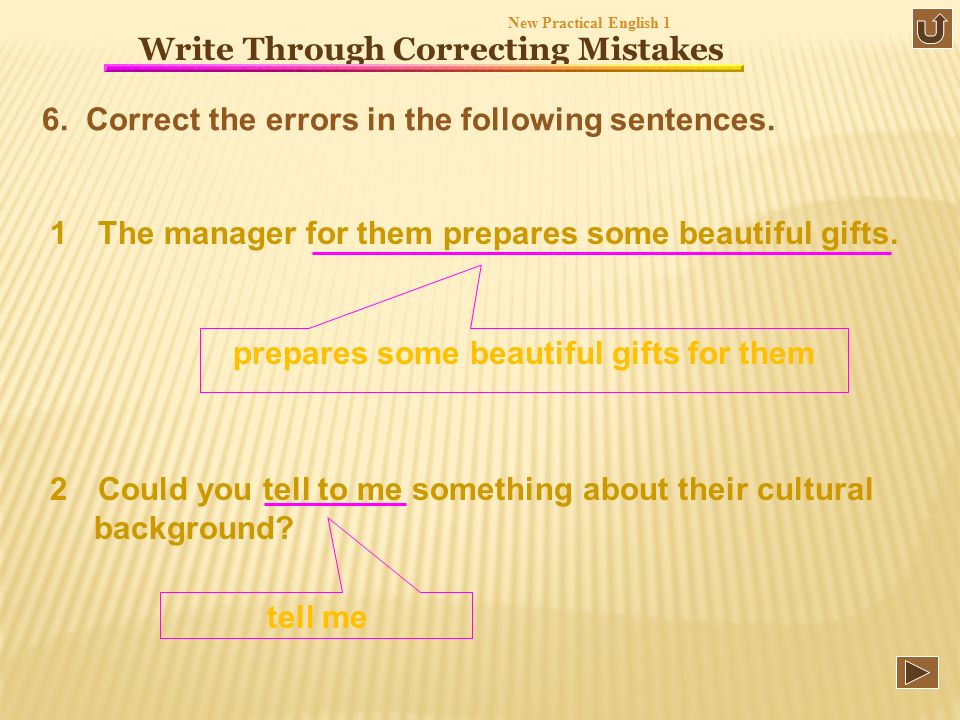 New Practical English 1

Write Through Correcting Mistakes

6. Correct the errors in the following sentences.

1 The manager for them prepares some beautiful gifts.

prepares some beautiful gifts for them

2 Could you tell to me something about their cultural background?

tell me